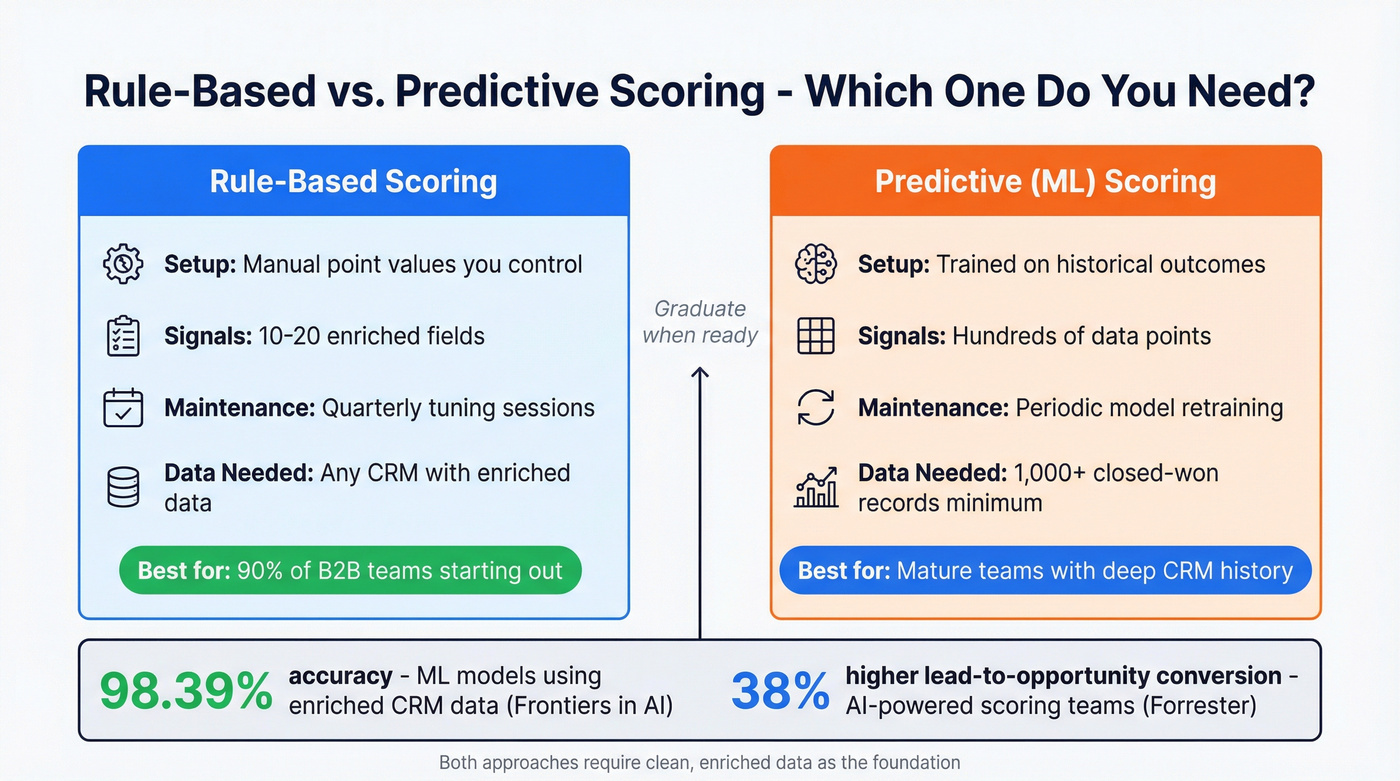 Rule-Based vs. Predictive Scoring - Which One Do You Need?

Rule-Based Scoring

Setup: Manual point values you control

Signals: 10-20 enriched fields

Maintenance: Quarterly tuning sessions

Data Needed: Any CRM with enriched data

Best for: 90% of B2B teams starting out

Graduate when ready

Predictive (ML) Scoring

Setup: Trained on historical outcomes

Signals: Hundreds of data points

Maintenance: Periodic model retraining

Data Needed: 1,000+ closed-won records minimum

Best for: Mature teams with deep CRM history

98.39% accuracy - ML models using enriched CRM data (Frontiers in AI)

38% higher lead-to-opportunity conversion - AI-powered scoring teams (Forrester)

Both approaches require clean, enriched data as the foundation